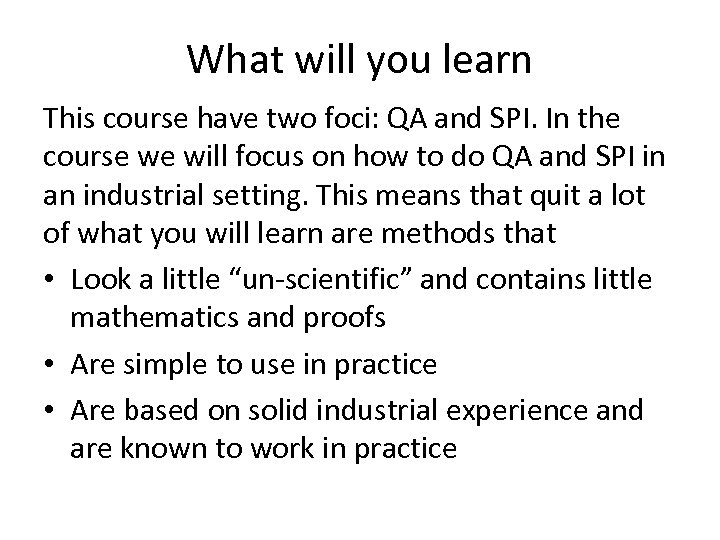 What will you learn

This course have two foci: QA and SPI. In the course we will focus on how to do QA and SPI in an industrial setting. This means that quit a lot of what you will learn are methods that

• Look a little “un-scientific” and contains little mathematics and proofs
• Are simple to use in practice
• Are based on solid industrial experience and are known to work in practice